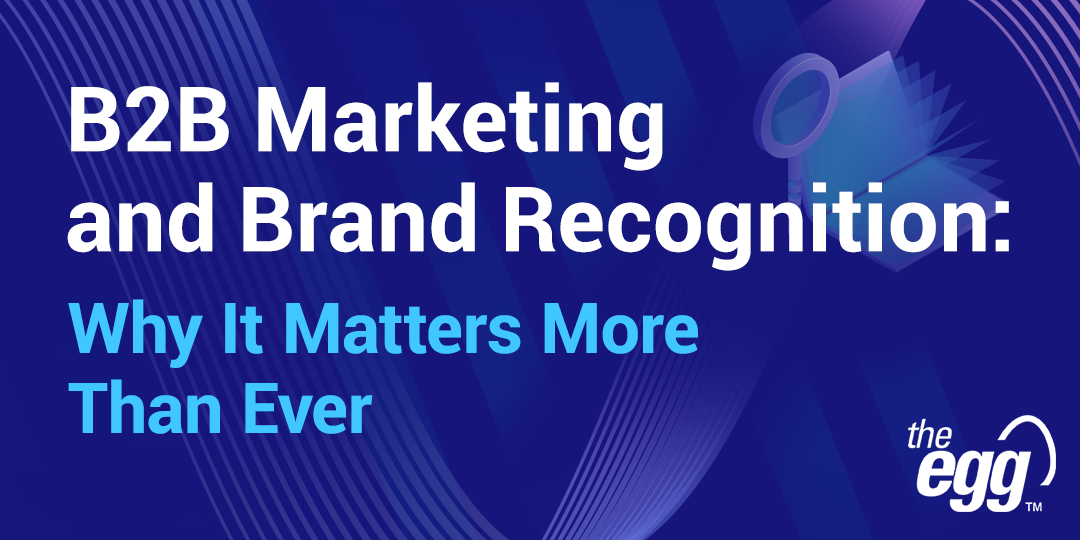 B2B Marketing and Brand Recognition:

Why It Matters More Than Ever

the egg™